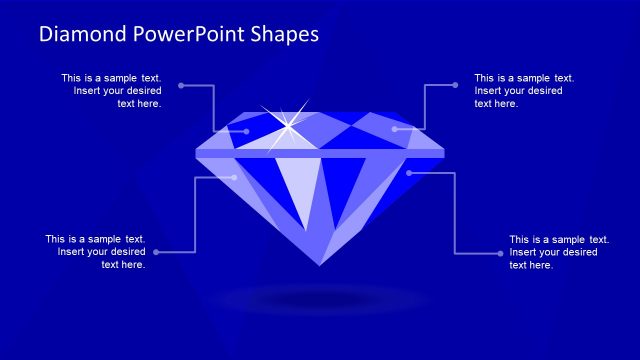 Diamond PowerPoint Shapes

This is a sample text. Insert your desired text here.

This is a sample text. Insert your desired text here.

This is a sample text. Insert your desired text here.

This is a sample text. Insert your desired text here.